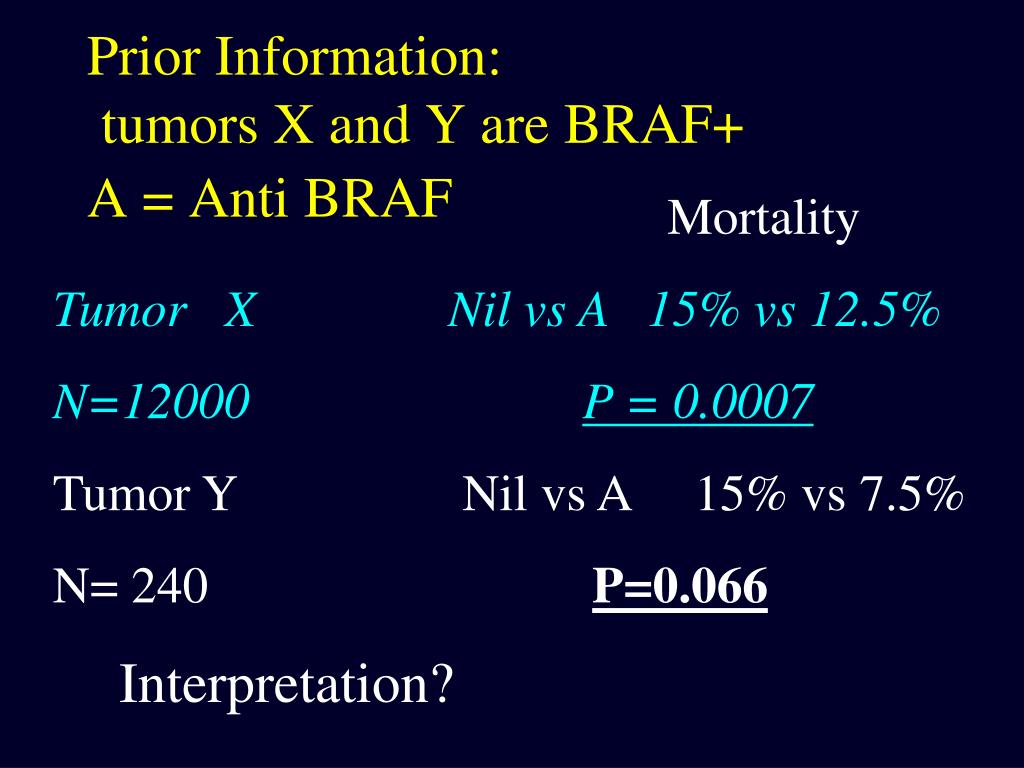 Prior Information:
tumors X and Y are BRAF+
A = Anti BRAF

Mortality

Tumor X Nil vs A 15% vs 12.5%

N=12000 P = 0.0007

Tumor Y Nil vs A 15% vs 7.5%

N= 240 P=0.066

Interpretation?